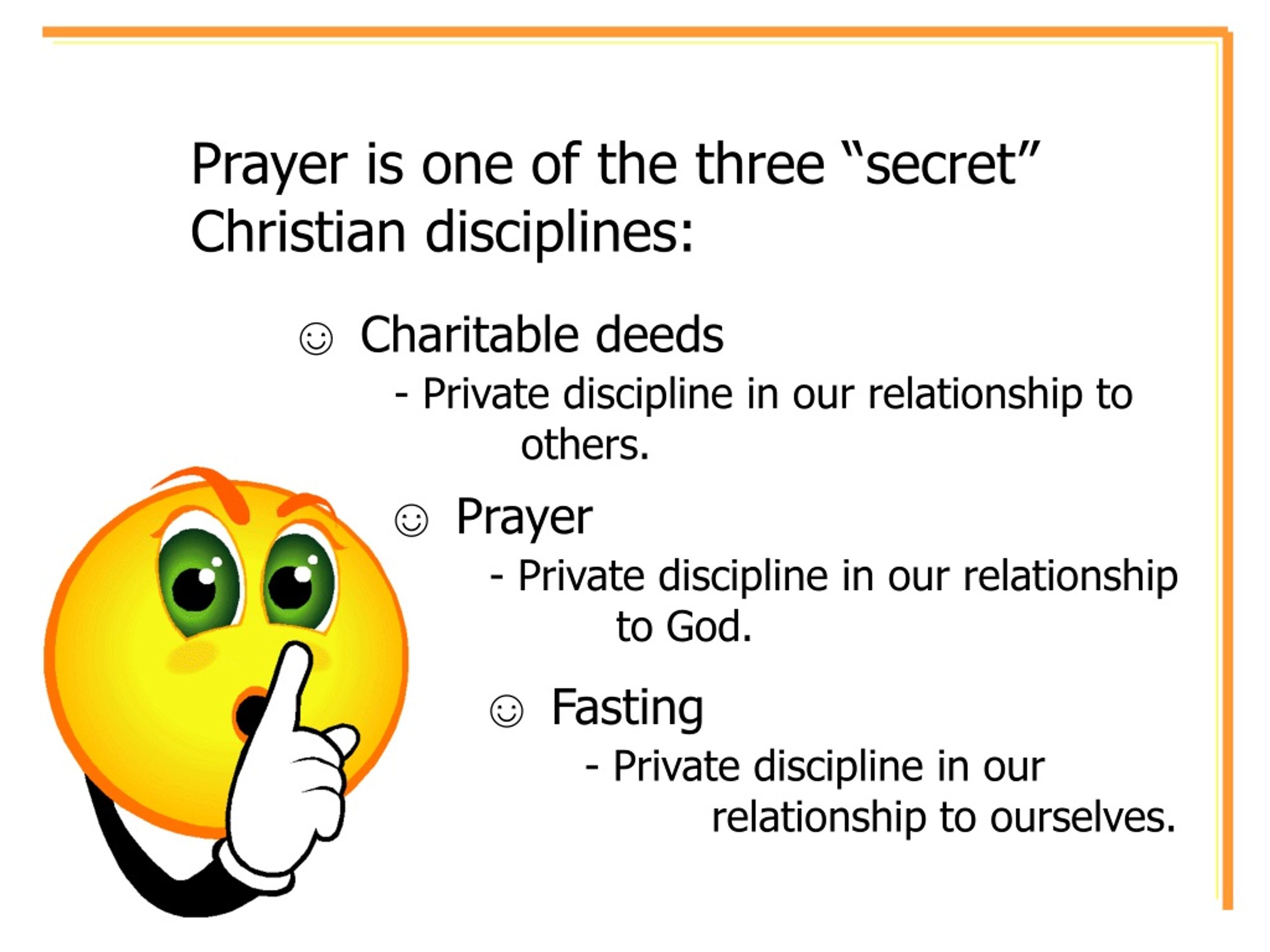 Prayer is one of the three “secret” Christian disciplines:

☺ Charitable deeds

- Private discipline in our relationship to others.

☺ Prayer

- Private discipline in our relationship to God.

☺ Fasting

- Private discipline in our relationship to ourselves.